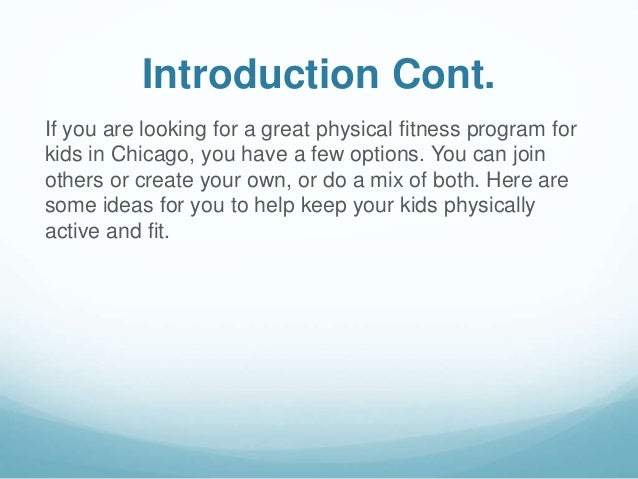 Introduction Cont.

If you are looking for a great physical fitness program for kids in Chicago, you have a few options. You can join others or create your own, or do a mix of both. Here are some ideas for you to help keep your kids physically active and fit.